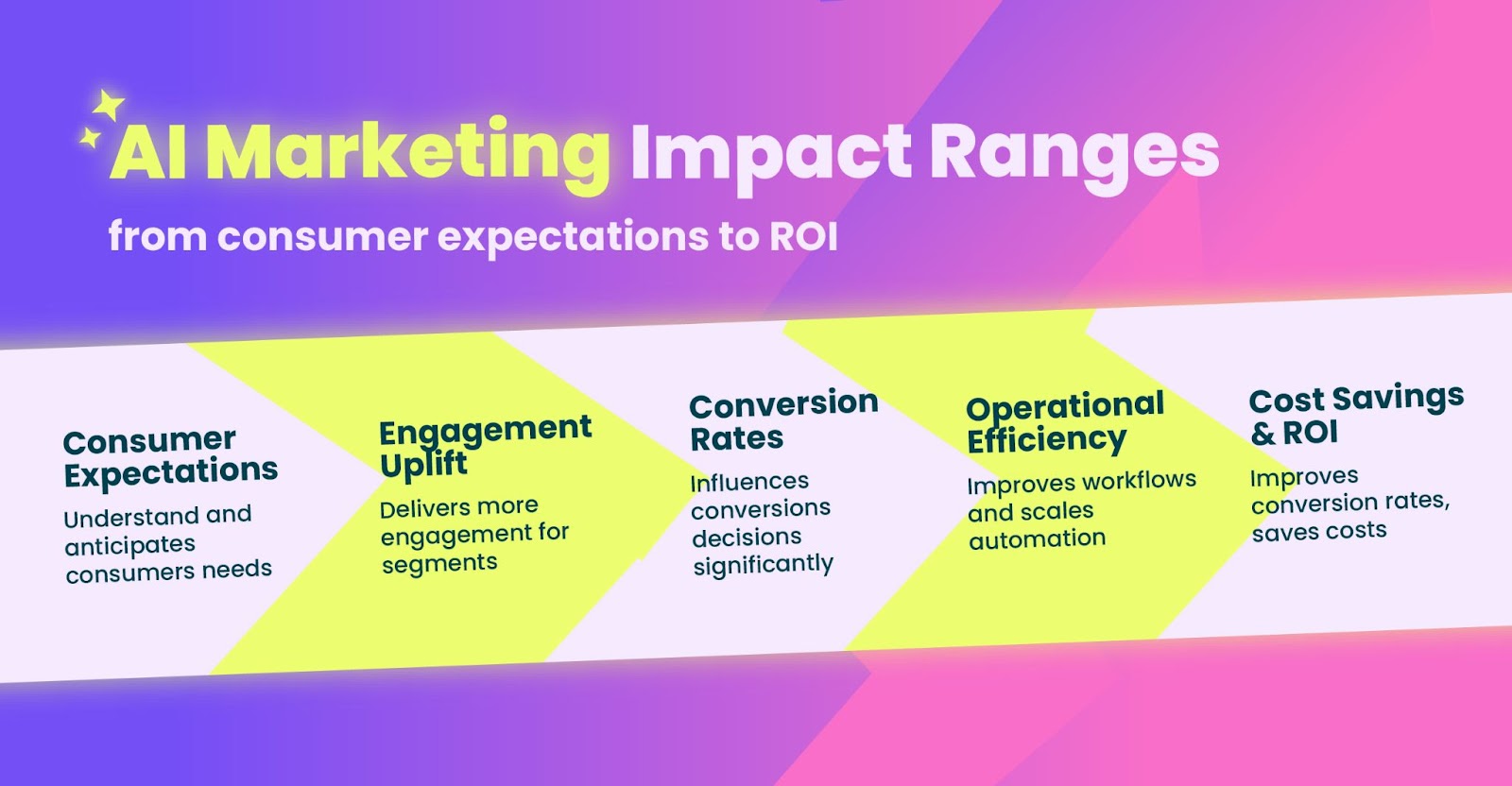 AI Marketing Impact Ranges

from consumer expectations to ROI

Consumer Expectations
Understand and anticipates consumers needs

Engagement Uplift
Delivers more engagement for segments

Conversion Rates
Influences conversions decisions significantly

Operational Efficiency
Improves workflows and scales automation

Cost Savings & ROI
Improves conversion rates, saves costs